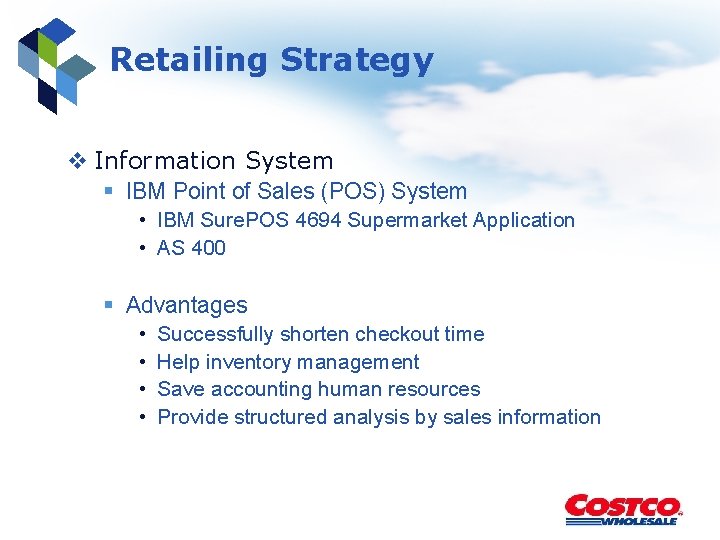 Retailing Strategy

❖ Information System

▪ IBM Point of Sales (POS) System

• IBM SurePOS 4694 Supermarket Application
• AS 400

▪ Advantages

• Successfully shorten checkout time
• Help inventory management
• Save accounting human resources
• Provide structured analysis by sales information

COSTCO WHOLESALE